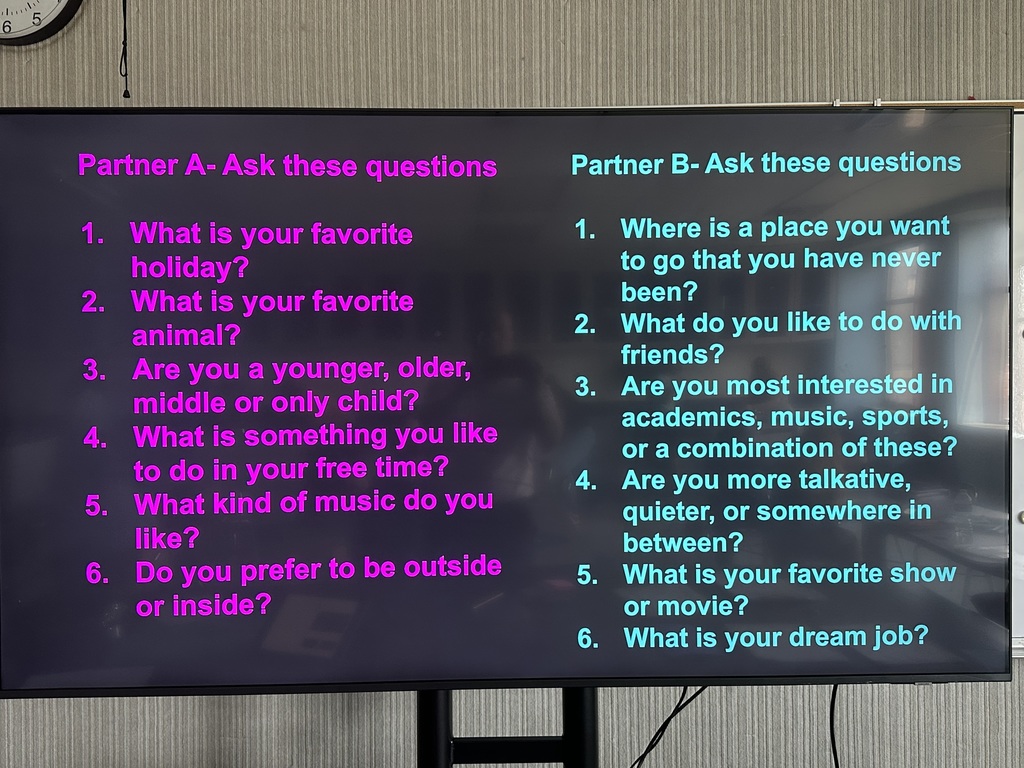 6 5

Partner A- Ask these questions

1. What is your favorite holiday?
2. What is your favorite animal?
3. Are you a younger, older, middle or only child?
4. What is something you like to do in your free time?
5. What kind of music do you like?
6. Do you prefer to be outside or inside?

Partner B- Ask these questions

1. Where is a place you want to go that you have never been?
2. What do you like to do with friends?
3. Are you most interested in academics, music, sports, or a combination of these?
4. Are you more talkative, quieter, or somewhere in between?
5. What is your favorite show or movie?
6. What is your dream job?